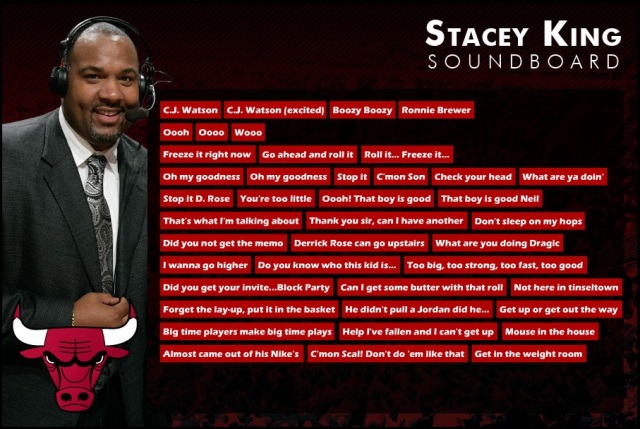 STACEY KING
SOUNDBOARD

C.J. Watson
C.J. Watson (excited)
Boozy Boozy
Ronnie Brewer
Oooh
Oooo
Wooo
Freeze it right now
Go ahead and roll it
Roll it... Freeze it...
Oh my goodness
Oh my goodness
Stop it
C'mon Son
Check your head
What are ya doin'
Stop it D. Rose
You're too little
Oooh! That boy is good
That boy is good Neil
That's what I'm talking about
Thank you sir, can I have another
Don't sleep on my hops
Did you not get the memo
Derrick Rose can go upstairs
What are you doing Dragic
I wanna go higher
Do you know who this kid is...
Too big, too strong, too fast, too good
Did you get your invite...Block Party
Can I get some butter with that roll
Not here in tinseltown
Forget the lay-up, put it in the basket
He didn't pull a Jordan did he...
Get up or get out the way
Big time players make big time plays
Help I've fallen and I can't get up
Mouse in the house
Almost came out of his Nike's
C'mon Scal! Don't do 'em like that
Get in the weight room